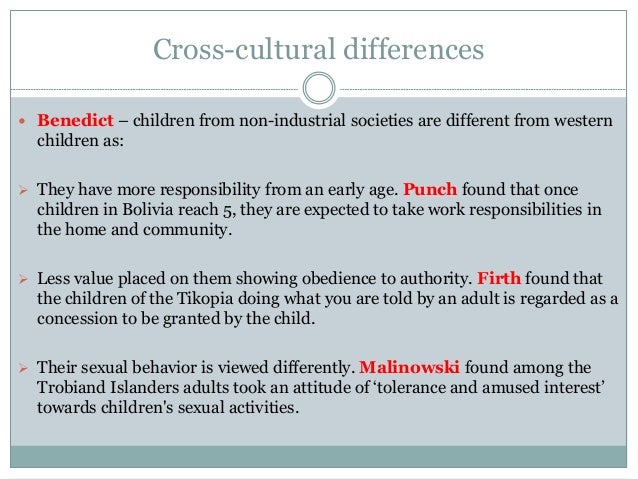 Cross-cultural differences

• Benedict – children from non-industrial societies are different from western children as:

➢ They have more responsibility from an early age. Punch found that once children in Bolivia reach 5, they are expected to take work responsibilities in the home and community.

➢ Less value placed on them showing obedience to authority. Firth found that the children of the Tikopia doing what you are told by an adult is regarded as a concession to be granted by the child.

➢ Their sexual behavior is viewed differently. Malinowski found among the Trobiand Islanders adults took an attitude of 'tolerance and amused interest' towards children's sexual activities.